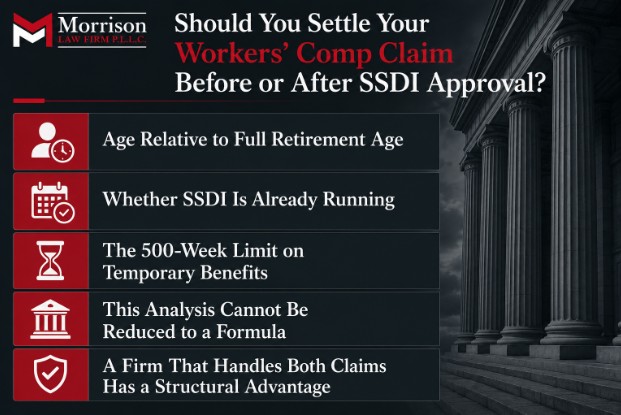 Morrison
LAW FIRM P.L.L.C.

Should You Settle Your Workers' Comp Claim Before or After SSDI Approval?

Age Relative to Full Retirement Age

Whether SSDI Is Already Running

The 500-Week Limit on Temporary Benefits

This Analysis Cannot Be Reduced to a Formula

A Firm That Handles Both Claims Has a Structural Advantage